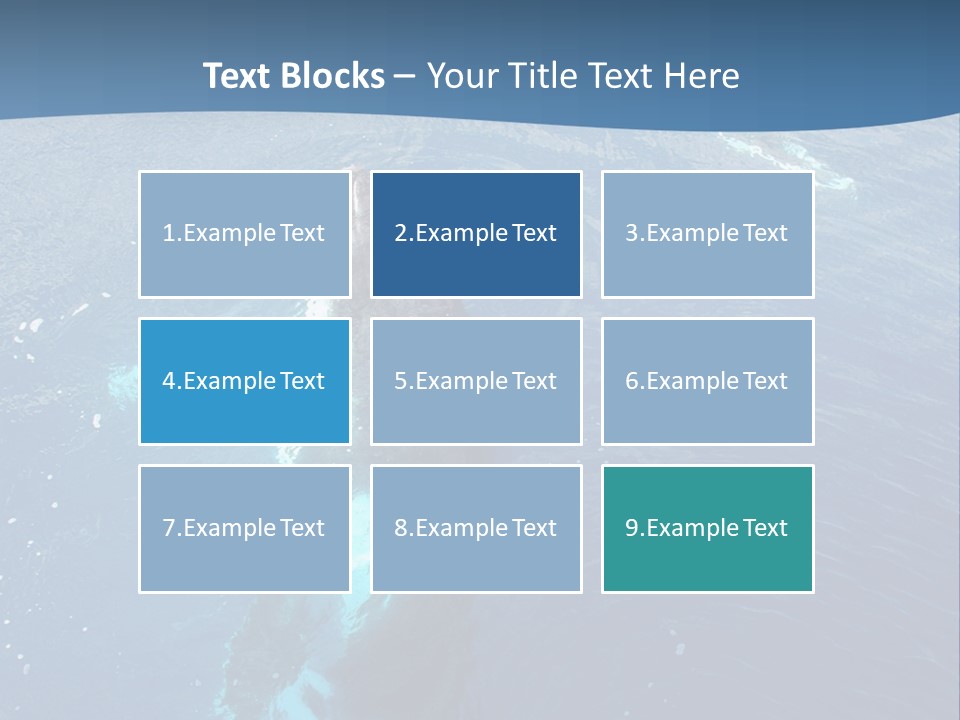 Text Blocks – Your Title Text Here

1.Example Text

2.Example Text

3.Example Text

4.Example Text

5.Example Text

6.Example Text

7.Example Text

8.Example Text

9.Example Text